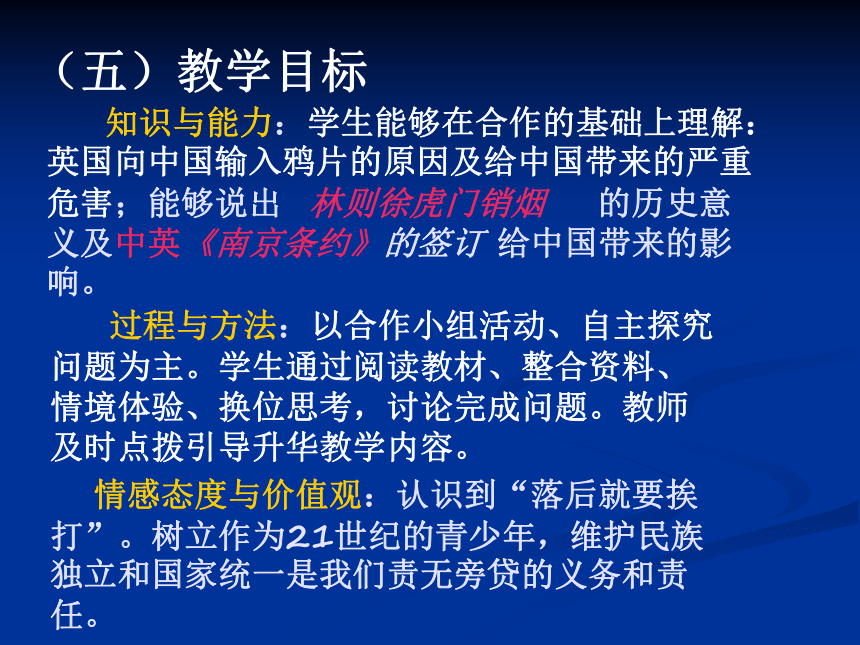 （五）教学目标

知识与能力：学生能够在合作的基础上理解：英国向中国输入鸦片的原因及给中国带来的严重危害；能够说出 林则徐虎门销烟 的历史意义及中英《南京条约》的签订 给中国带来的影响。

过程与方法：以合作小组活动、自主探究问题为主。学生通过阅读教材、整合资料、情境体验、换位思考，讨论完成问题。教师及时点拨引导升华教学内容。

情感态度与价值观：认识到“落后就要挨打”。树立作为21世纪的青少年，维护民族独立和国家统一是我们责无旁贷的义务和责任。